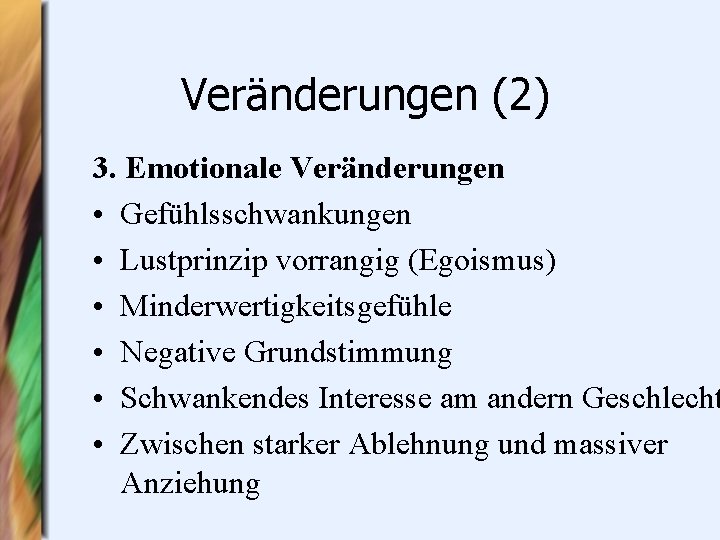 Veränderungen (2)

3. Emotionale Veränderungen

• Gefühlsschwankungen
• Lustprinzip vorrangig (Egoismus)
• Minderwertigkeitsgefühle
• Negative Grundstimmung
• Schwankendes Interesse am andern Geschlecht
• Zwischen starker Ablehnung und massiver Anziehung